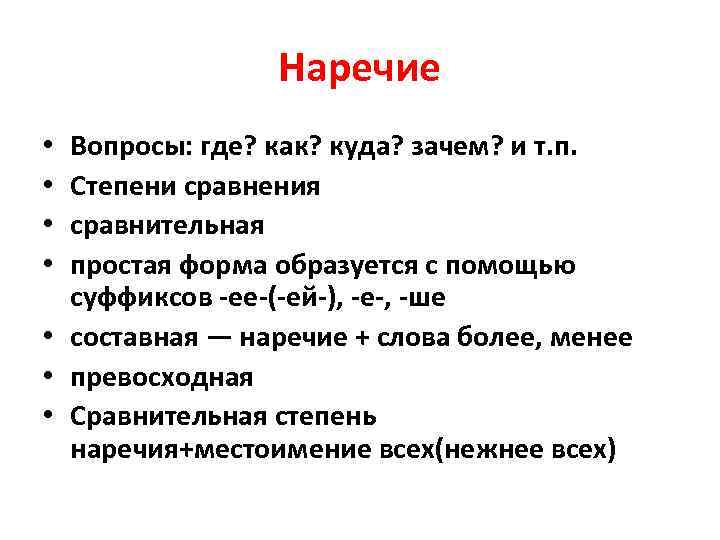 Наречие

• Вопросы: где? как? куда? зачем? и т.п.
• Степени сравнения
• сравнительная
• простая форма образуется с помощью суффиксов -ее-(-ей-), -е-, -ше
• составная — наречие + слова более, менее
• превосходная
• Сравнительная степень наречия+местоимение всех(нежнее всех)